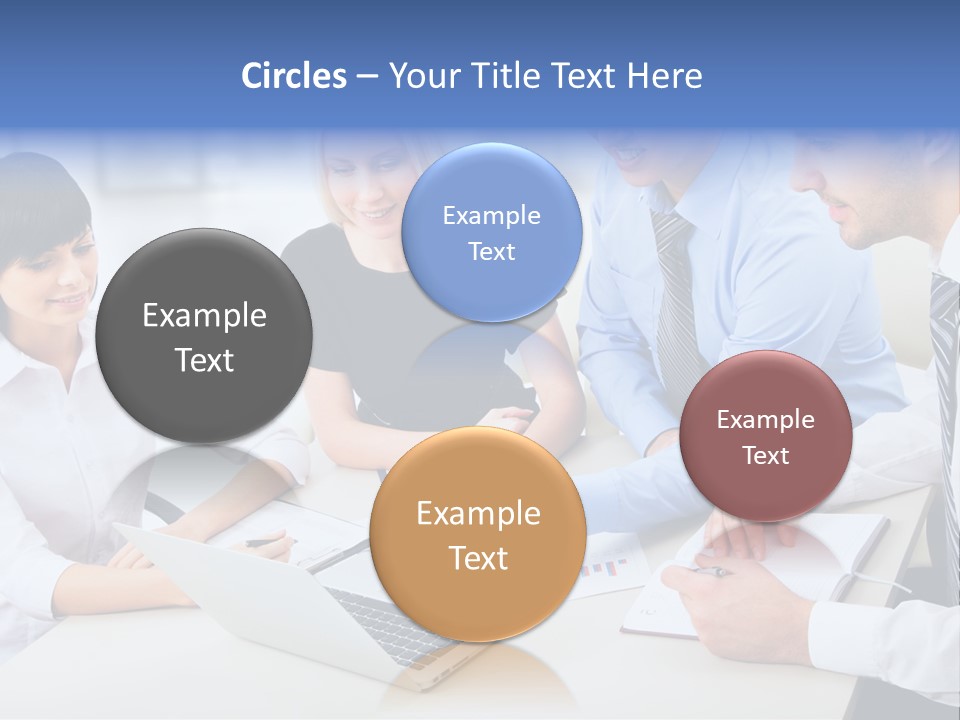 Circles – Your Title Text Here

Example Text

Example Text

Example Text

Example Text